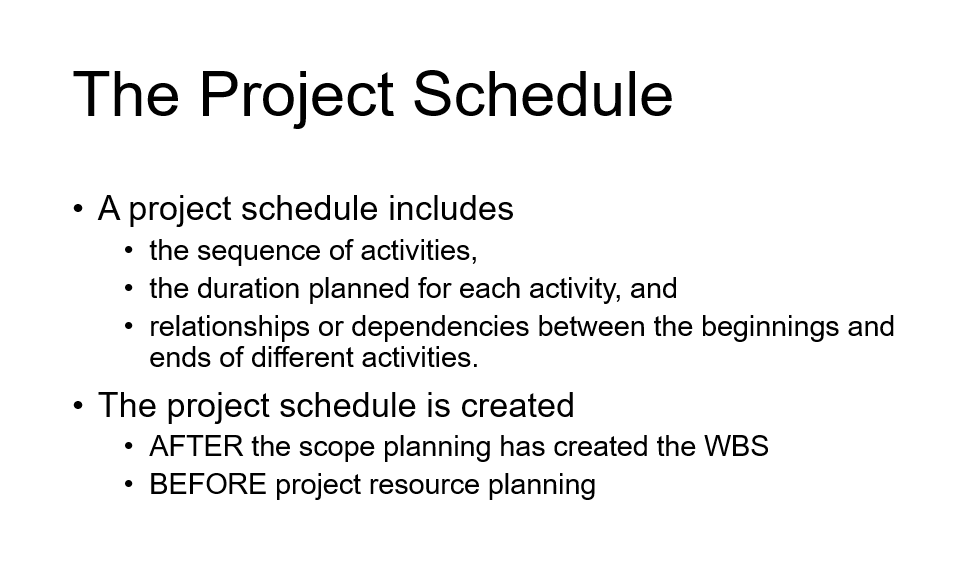 The Project Schedule

• A project schedule includes
  • the sequence of activities,
  • the duration planned for each activity, and
  • relationships or dependencies between the beginnings and ends of different activities.
• The project schedule is created
  • AFTER the scope planning has created the WBS
  • BEFORE project resource planning